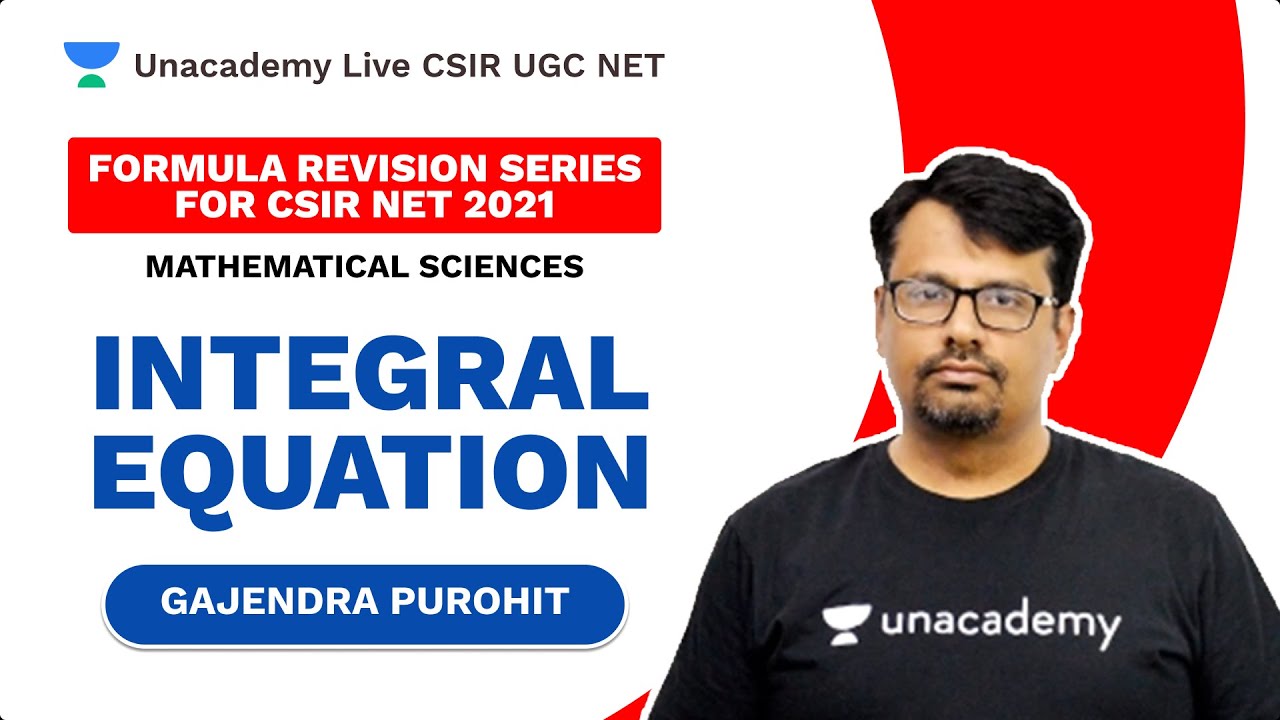 Unacademy Live CSIR UGC NET

FORMULA REVISION SERIES FOR CSIR NET 2021

MATHEMATICAL SCIENCES

INTEGRAL EQUATION

GAJENDRA PUROHIT

unacademy